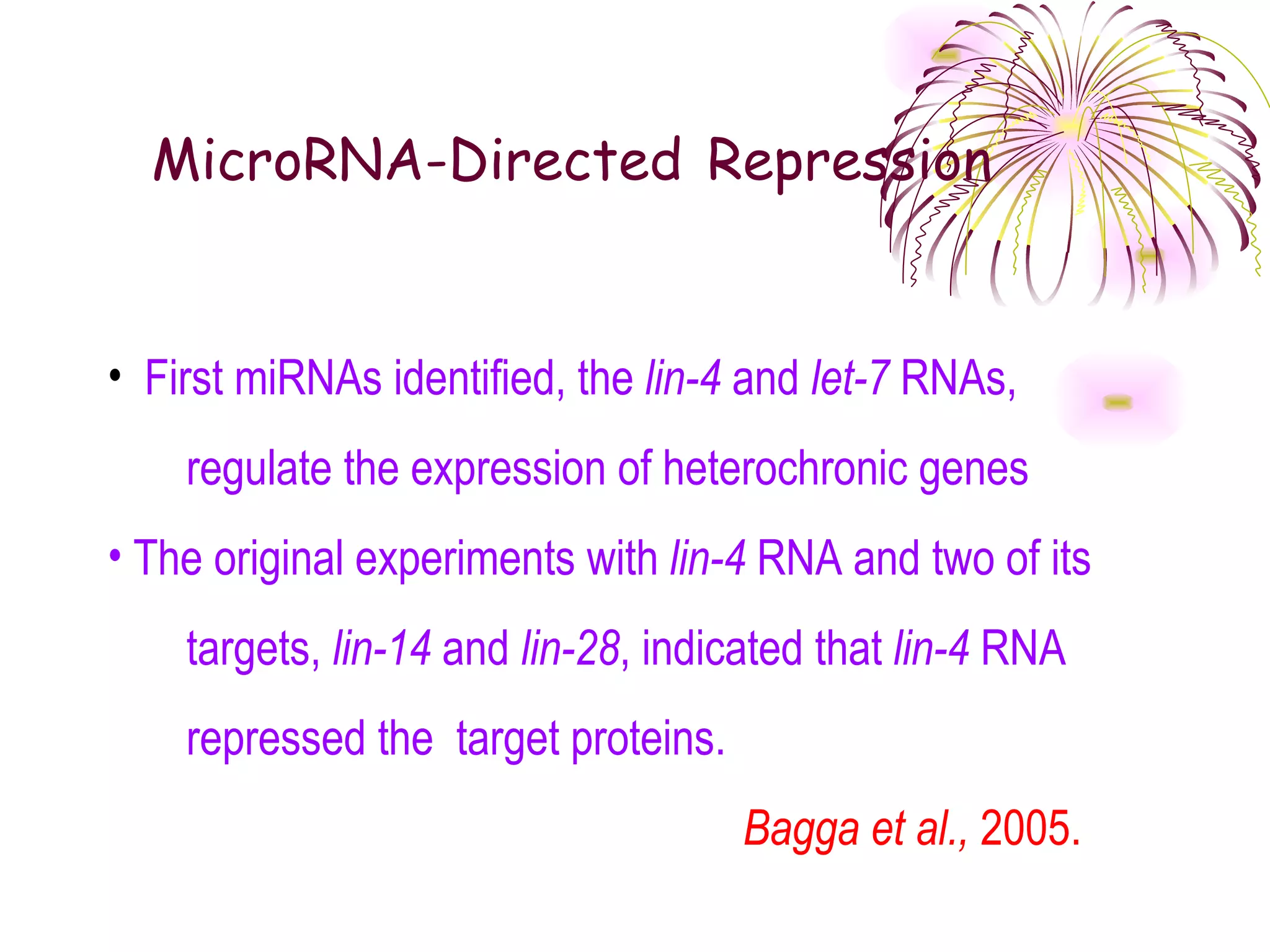 MicroRNA-Directed Repression

• First miRNAs identified, the lin-4 and let-7 RNAs, regulate the expression of heterochronic genes

• The original experiments with lin-4 RNA and two of its targets, lin-14 and lin-28, indicated that lin-4 RNA repressed the target proteins.

Bagga et al., 2005.